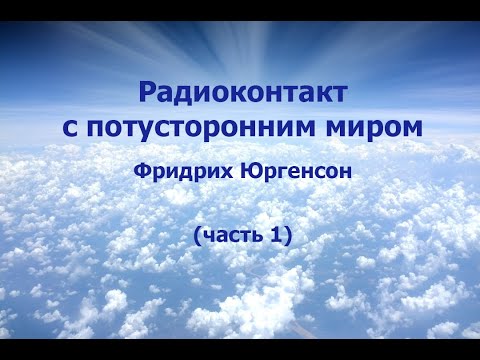 Радиоконтакт
с потусторонним миром

Фридрих Юргенсон

(часть 1)